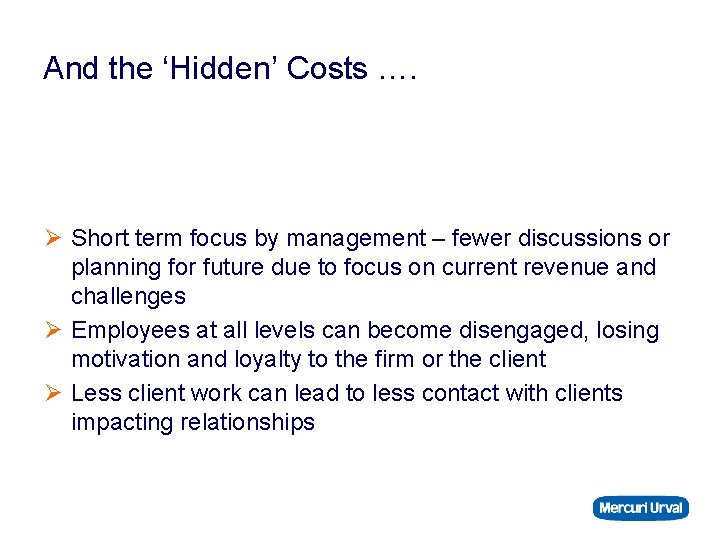 And the ‘Hidden’ Costs ….

➢ Short term focus by management – fewer discussions or planning for future due to focus on current revenue and challenges
➢ Employees at all levels can become disengaged, losing motivation and loyalty to the firm or the client
➢ Less client work can lead to less contact with clients impacting relationships

Mercuri Urval